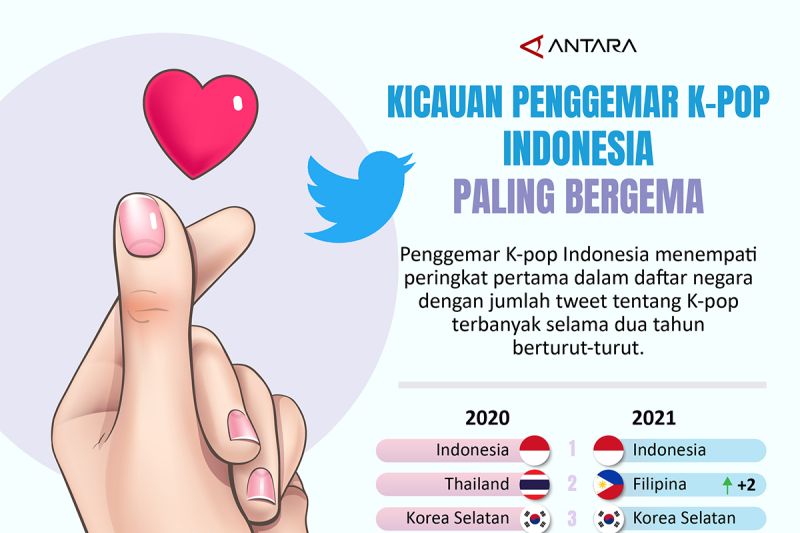 ANTARA

KICAUAN PENGGEMAR K-POP INDONESIA PALING BERGEMA

Penggemar K-pop Indonesia menempati peringkat pertama dalam daftar negara dengan jumlah tweet tentang K-pop terbanyak selama dua tahun berturut-turut.

| 2020 | | 2021 |
|---|---|---|
| Indonesia | 1 | Indonesia |
| Thailand | 2 | Filipina +2 |
| Korea Selatan | 3 | Korea Selatan |